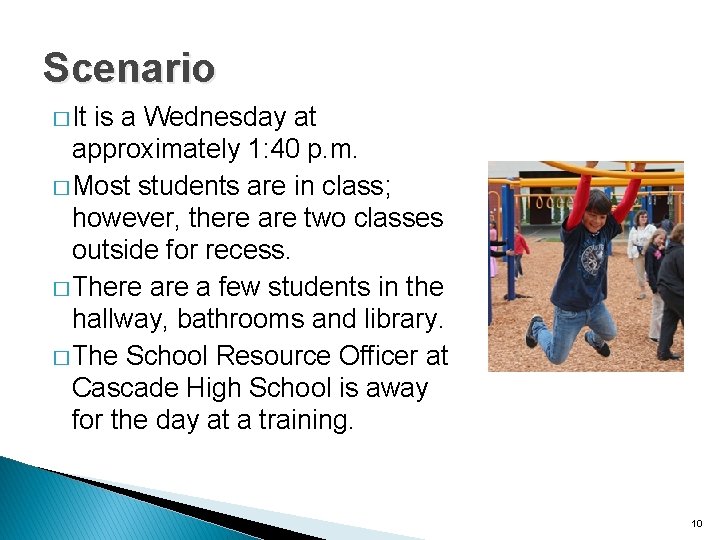 Scenario

□ It is a Wednesday at approximately 1:40 p.m.

□ Most students are in class; however, there are two classes outside for recess.

□ There are a few students in the hallway, bathrooms and library.

□ The School Resource Officer at Cascade High School is away for the day at a training.

10